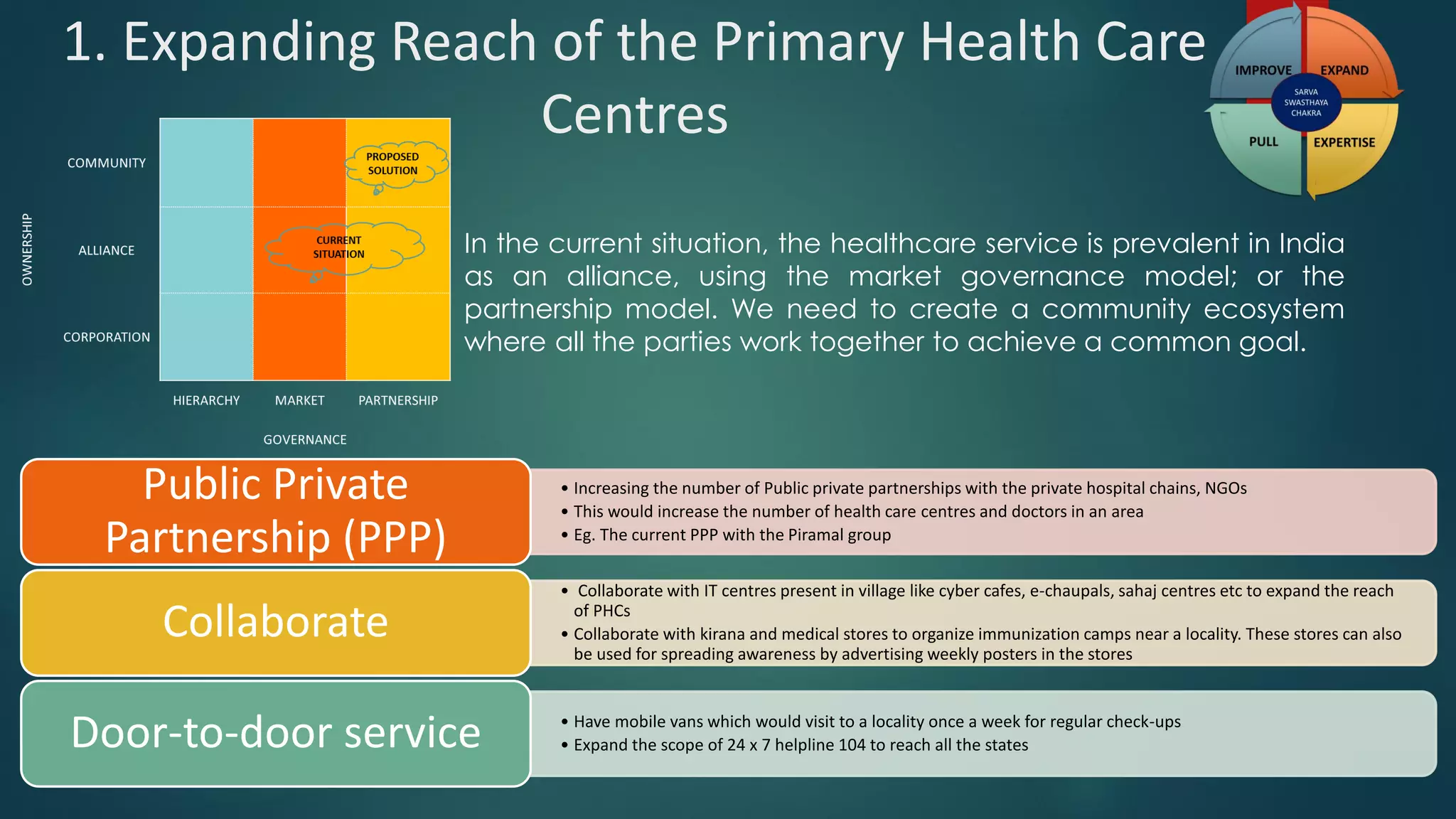 1. Expanding Reach of the Primary Health Care Centres

IMPROVE
EXPAND
SARVA SWASTHAYA CHAKRA
PULL
EXPERTISE

OWNERSHIP
COMMUNITY
ALLIANCE
CORPORATION
PROPOSED SOLUTION
CURRENT SITUATION
HIERARCHY
MARKET
PARTNERSHIP
GOVERNANCE

In the current situation, the healthcare service is prevalent in India as an alliance, using the market governance model; or the partnership model. We need to create a community ecosystem where all the parties work together to achieve a common goal.

Public Private Partnership (PPP)

• Increasing the number of Public private partnerships with the private hospital chains, NGOs
• This would increase the number of health care centres and doctors in an area
• Eg. The current PPP with the Piramal group

Collaborate

• Collaborate with IT centres present in village like cyber cafes, e-chaupals, sahaj centres etc to expand the reach of PHCs
• Collaborate with kirana and medical stores to organize immunization camps near a locality. These stores can also be used for spreading awareness by advertising weekly posters in the stores

Door-to-door service

• Have mobile vans which would visit to a locality once a week for regular check-ups
• Expand the scope of 24 x 7 helpline 104 to reach all the states